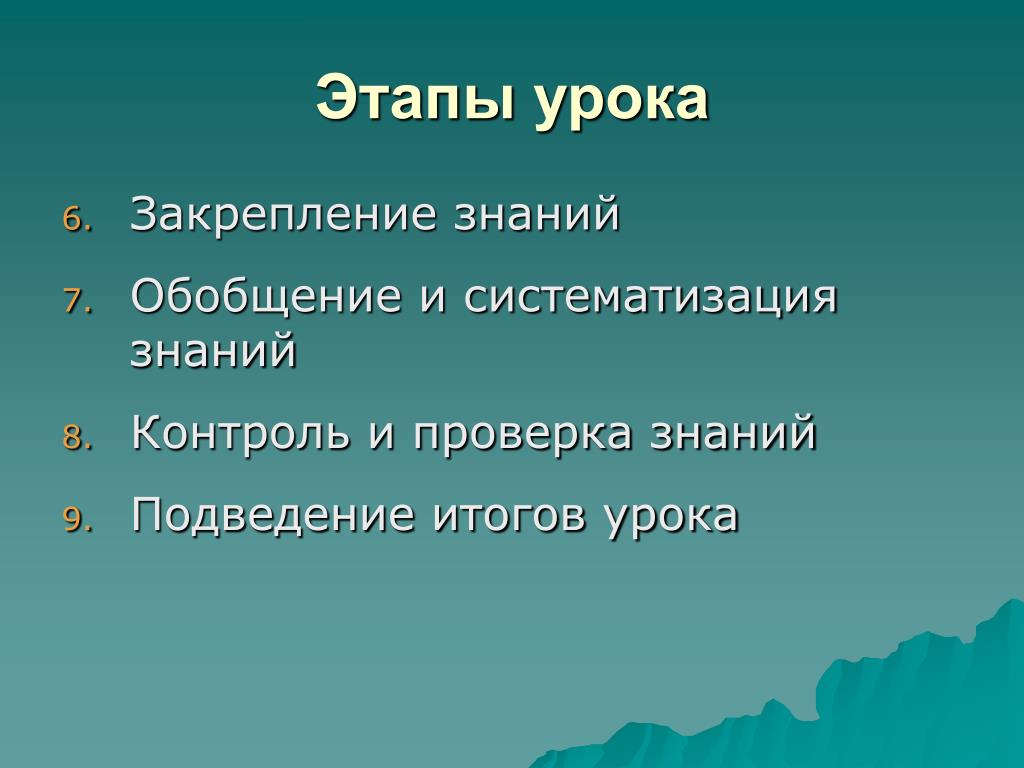 Этапы урока

6. Закрепление знаний
7. Обобщение и систематизация знаний
8. Контроль и проверка знаний
9. Подведение итогов урока